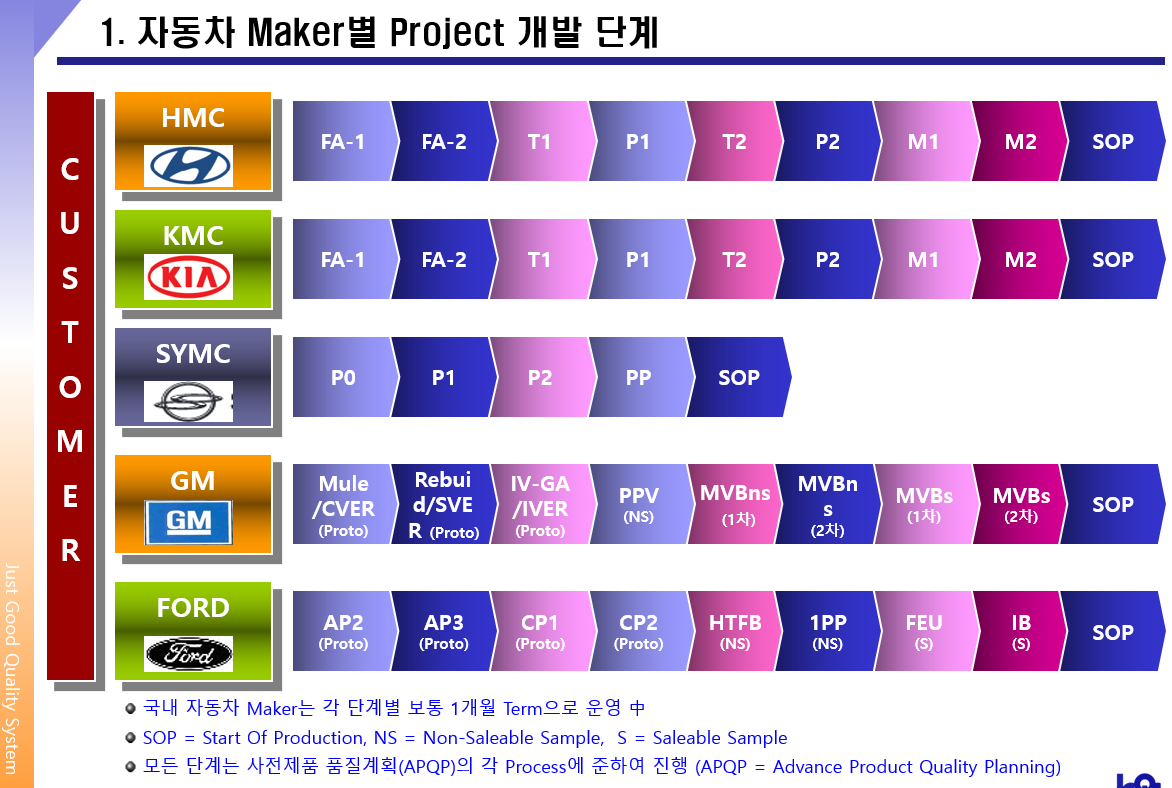 1. 자동차 Maker별 Project 개발 단계

CUSTOMER

HMC

FA-1 FA-2 T1 P1 T2 P2 M1 M2 SOP

KMC

KIA

FA-1 FA-2 T1 P1 T2 P2 M1 M2 SOP

SYMC

P0 P1 P2 PP SOP

GM

GM

Mule /CVER (Proto) Rebuid/SVER (Proto) IV-GA /IVER (Proto) PPV (NS) MVBns (1차) MVBns (2차) MVBs (1차) MVBs (2차) SOP

FORD

Ford

AP2 (Proto) AP3 (Proto) CP1 (Proto) CP2 (Proto) HTFB (NS) 1PP (NS) FEU (S) IB (S) SOP

국내 자동차 Maker는 각 단계별 보통 1개월 Term으로 운영 中

SOP = Start Of Production, NS = Non-Saleable Sample, S = Saleable Sample

모든 단계는 사전제품 품질계획(APQP)의 각 Process에 준하여 진행 (APQP = Advance Product Quality Planning)

Just Good Quality System